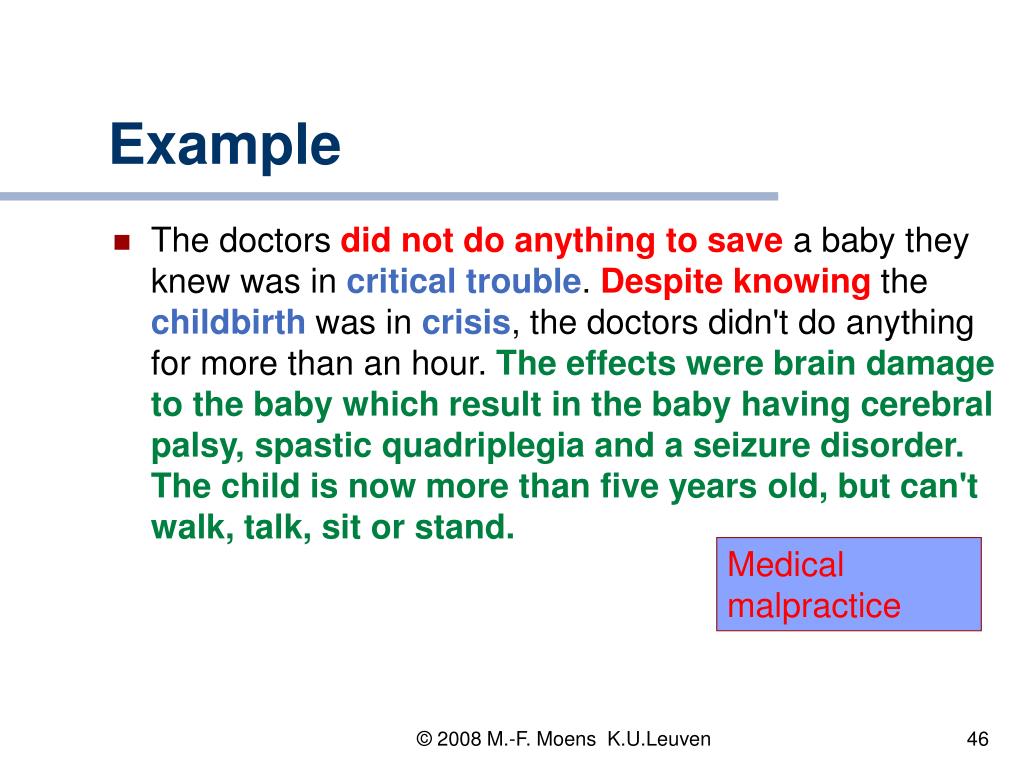 Example

The doctors did not do anything to save a baby they knew was in critical trouble. Despite knowing the childbirth was in crisis, the doctors didn't do anything for more than an hour. The effects were brain damage to the baby which result in the baby having cerebral palsy, spastic quadriplegia and a seizure disorder. The child is now more than five years old, but can't walk, talk, sit or stand.

Medical malpractice

© 2008 M.-F. Moens K.U.Leuven

46